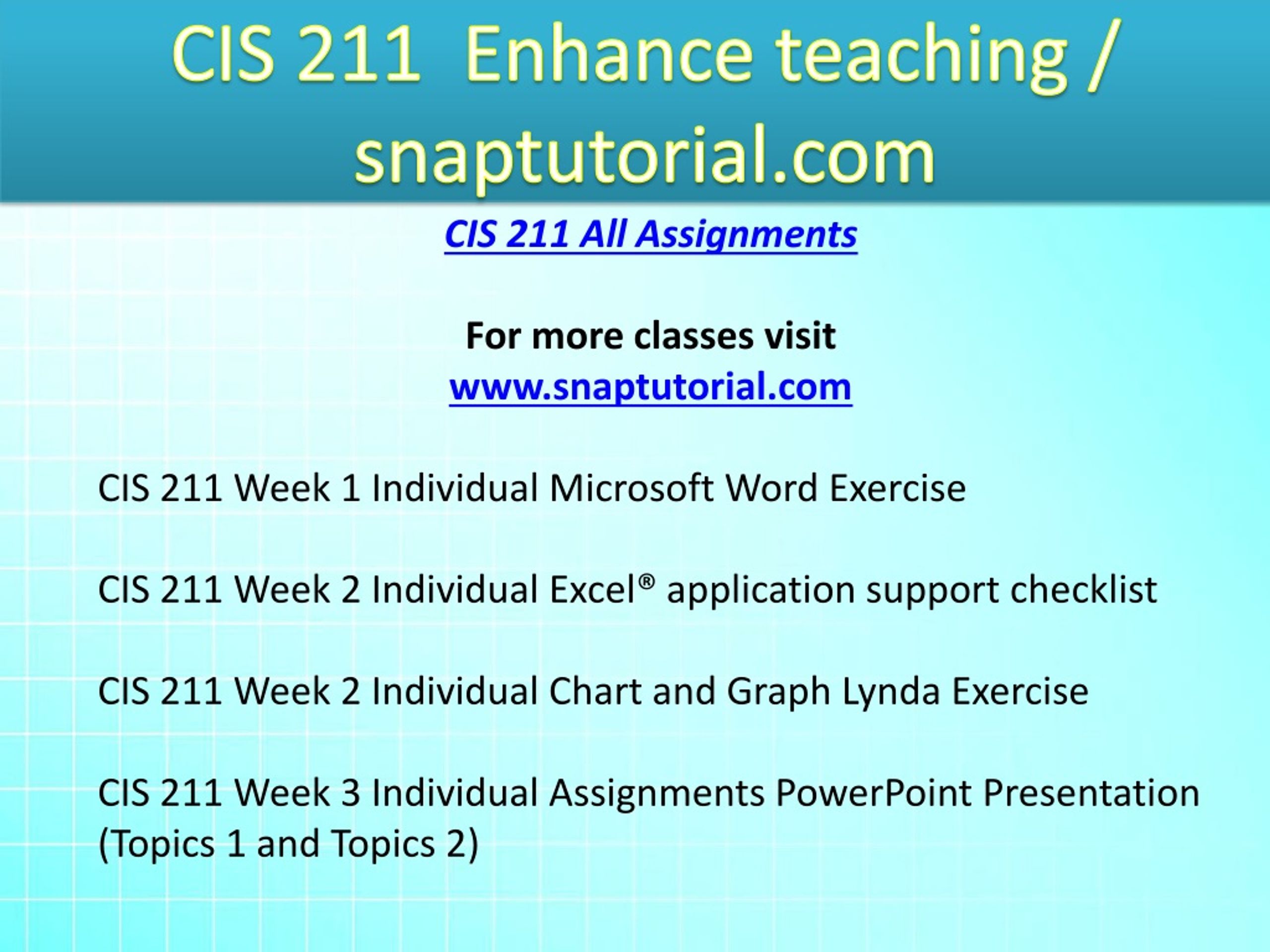 CIS 211 Enhance teaching / snaptutorial.com

CIS 211 All Assignments

For more classes visit
www.snaptutorial.com

CIS 211 Week 1 Individual Microsoft Word Exercise

CIS 211 Week 2 Individual Excel® application support checklist

CIS 211 Week 2 Individual Chart and Graph Lynda Exercise

CIS 211 Week 3 Individual Assignments PowerPoint Presentation (Topics 1 and Topics 2)